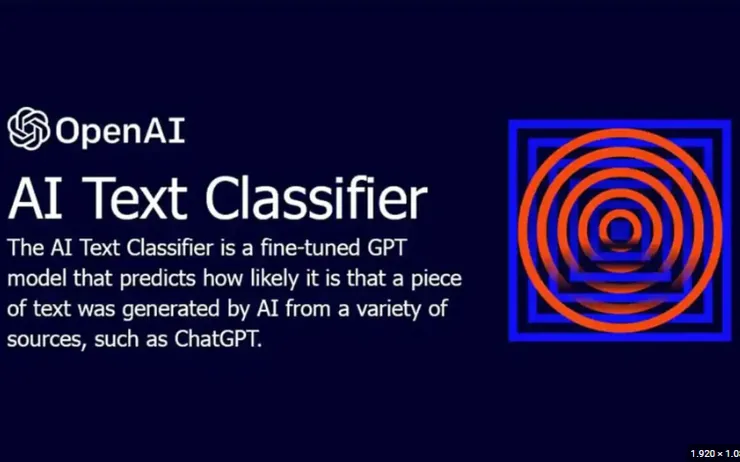 OpenAI

AI Text Classifier

The AI Text Classifier is a fine-tuned GPT model that predicts how likely it is that a piece of text was generated by AI from a variety of sources, such as ChatGPT.

1.920 × 1.0